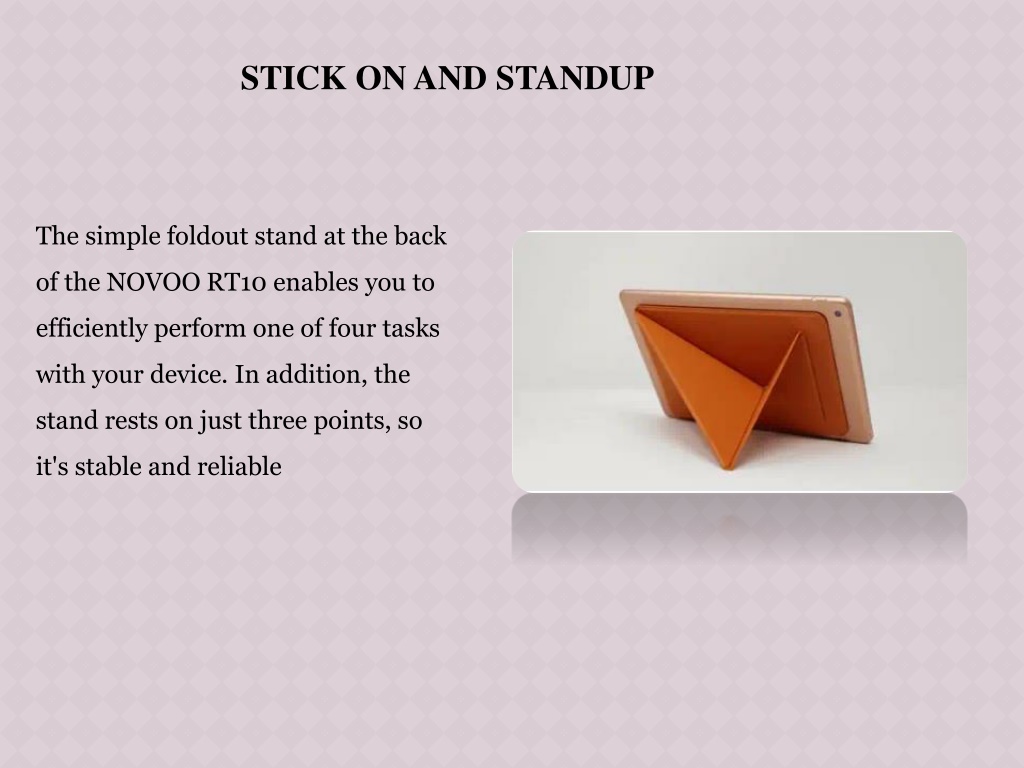 STICK ON AND STANDUP

The simple foldout stand at the back of the NOVOO RT10 enables you to efficiently perform one of four tasks with your device. In addition, the stand rests on just three points, so it's stable and reliable